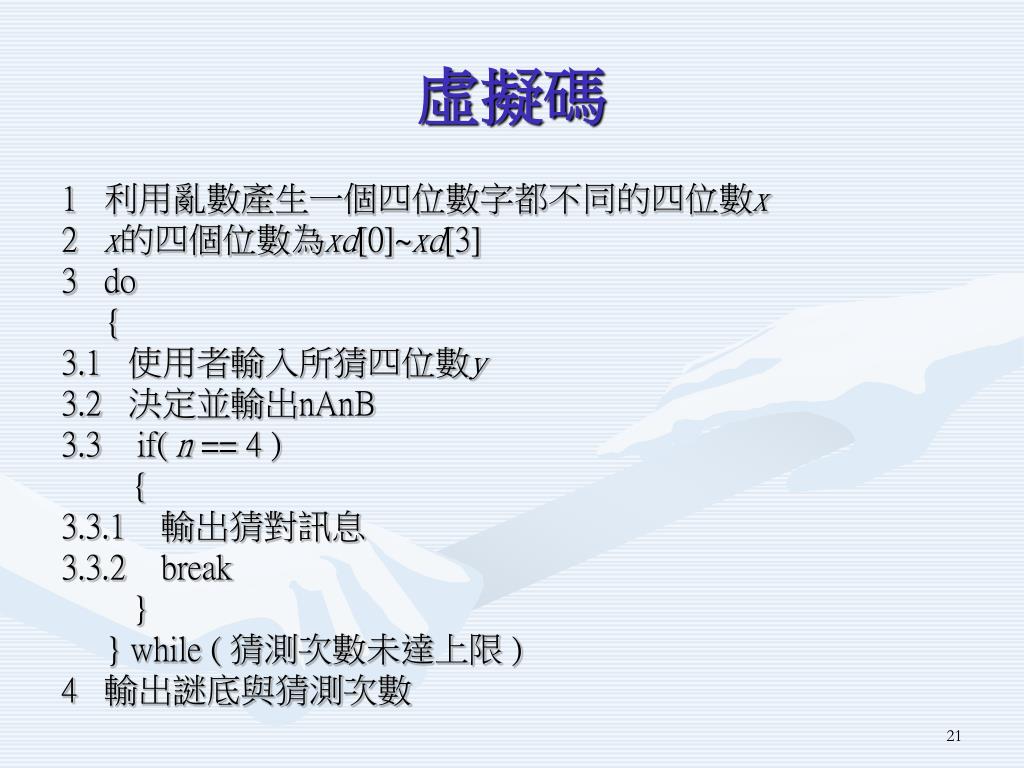 虛擬碼

1 利用亂數產生一個四位數字都不同的四位數x
2 x的四個位數為xd[0]~xd[3]
3 do
{
3.1 使用者輸入所猜四位數y
3.2 決定並輸出nAnB
3.3 if( n == 4 )
{
3.3.1 輸出猜對訊息
3.3.2 break
}
} while ( 猜測次數未達上限 )
4 輸出謎底與猜測次數

21